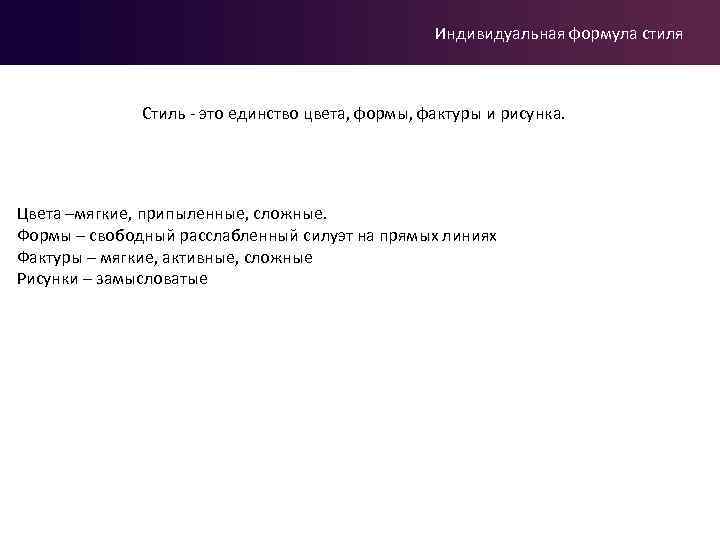 Индивидуальная формула стиля

Стиль - это единство цвета, формы, фактуры и рисунка.

Цвета –мягкие, припыленные, сложные.
Формы – свободный расслабленный силуэт на прямых линиях
Фактуры – мягкие, активные, сложные
Рисунки – замысловатые